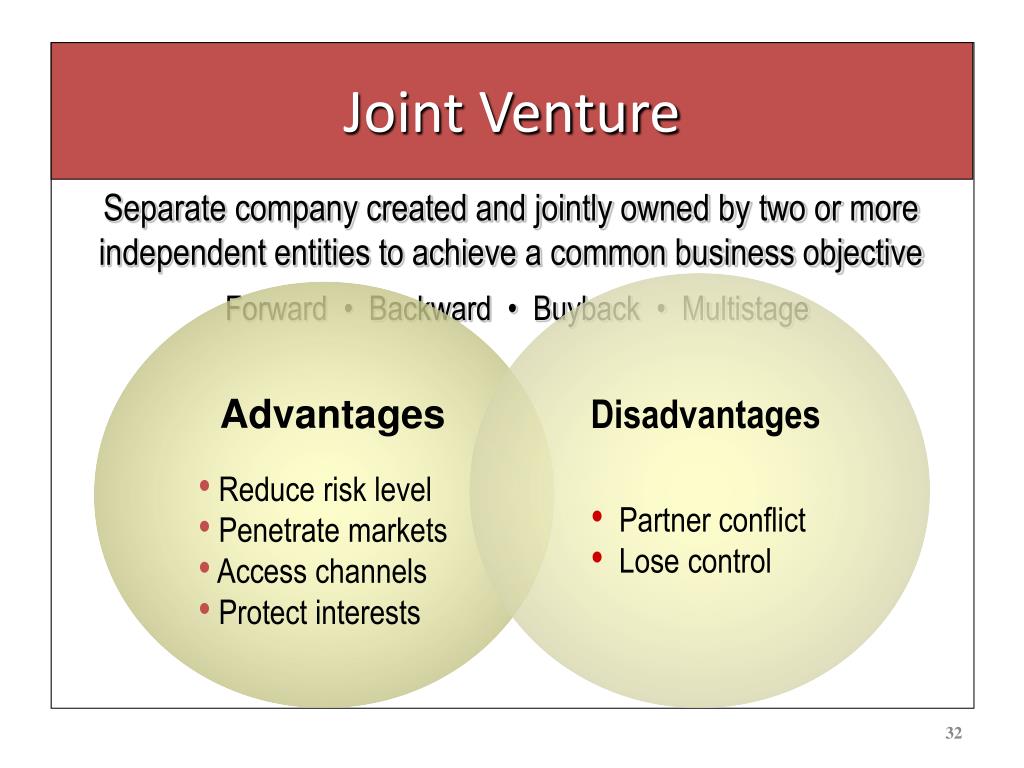 Joint Venture

Separate company created and jointly owned by two or more independent entities to achieve a common business objective

Forward • Backward • Buyback • Multistage

Advantages

• Reduce risk level
• Penetrate markets
• Access channels
• Protect interests

Disadvantages

• Partner conflict
• Lose control

32